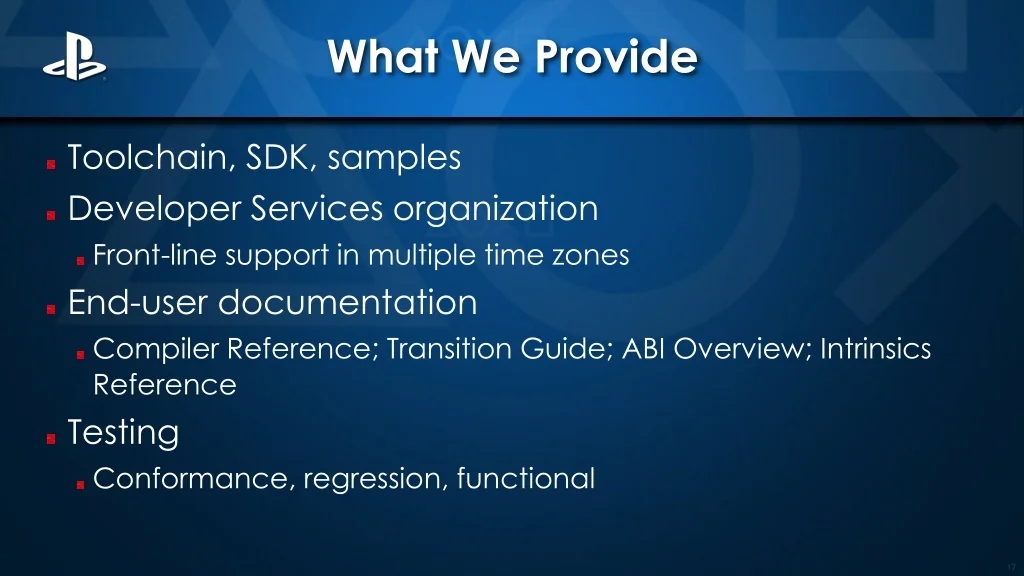 What We Provide

Toolchain, SDK, samples

Developer Services organization

Front-line support in multiple time zones

End-user documentation

Compiler Reference; Transition Guide; ABI Overview; Intrinsics Reference

Testing

Conformance, regression, functional

17